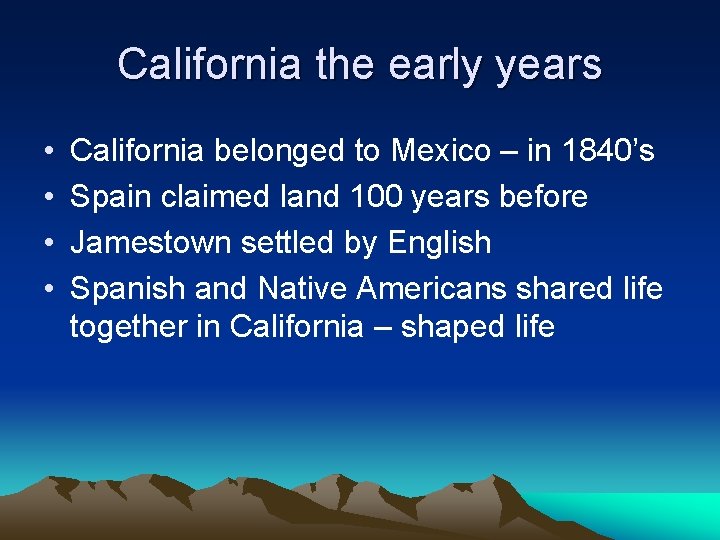 California the early years

• California belonged to Mexico – in 1840’s
• Spain claimed land 100 years before
• Jamestown settled by English
• Spanish and Native Americans shared life together in California – shaped life